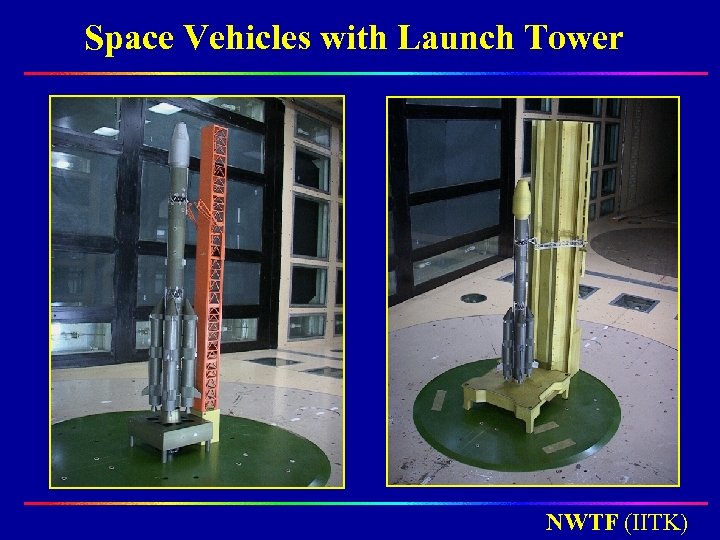 Space Vehicles with Launch Tower

NWTF (IITK)